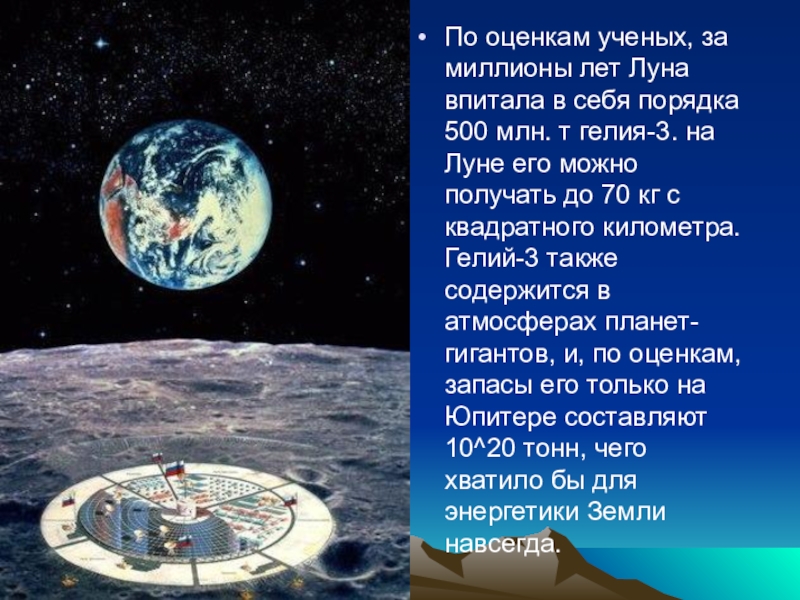 • По оценкам ученых, за миллионы лет Луна впитала в себя порядка 500 млн. т гелия-3. на Луне его можно получать до 70 кг с квадратного километра. Гелий-3 также содержится в атмосферах планет-гигантов, и, по оценкам, запасы его только на Юпитере составляют 10^20 тонн, чего хватило бы для энергетики Земли навсегда.